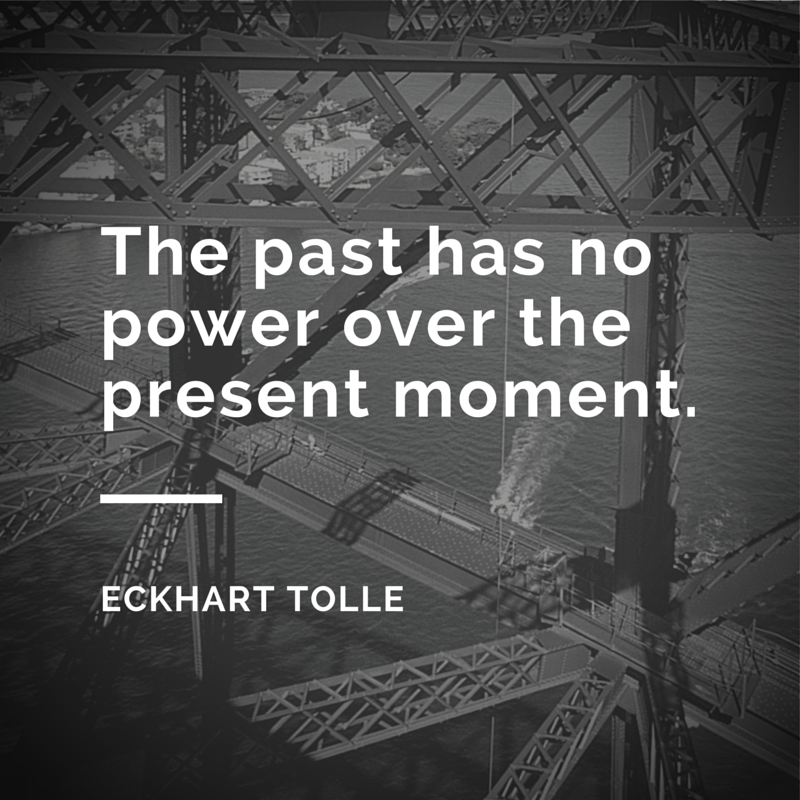 The past has no power over the present moment.

ECKHART TOLLE